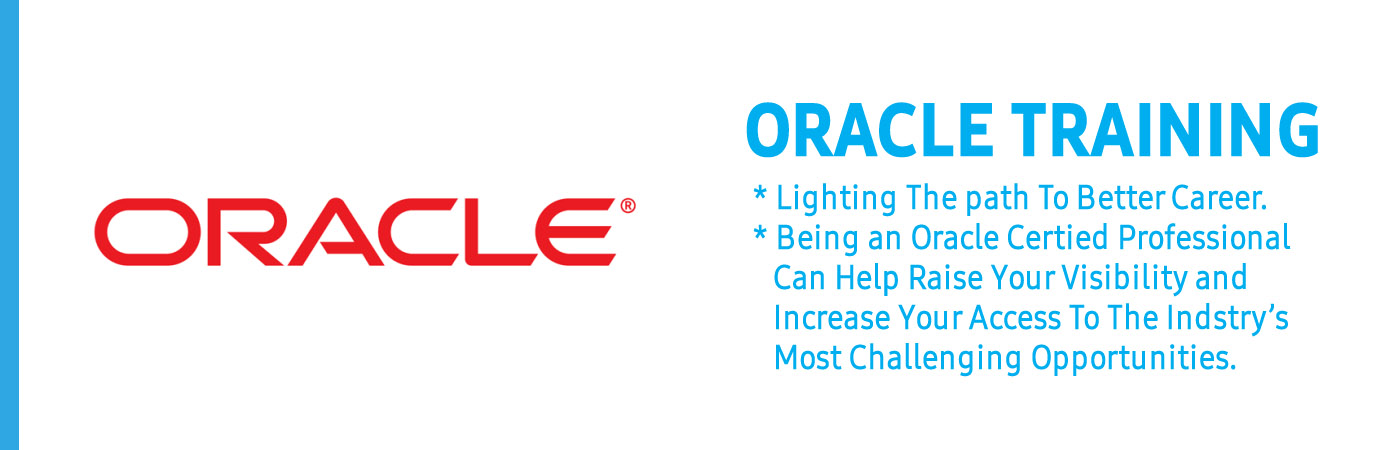 ORACLE®

ORACLE TRAINING

* Lighting The path To Better Career.
* Being an Oracle Certied Professional Can Help Raise Your Visibility and Increase Your Access To The Indstry's Most Challenging Opportunities.